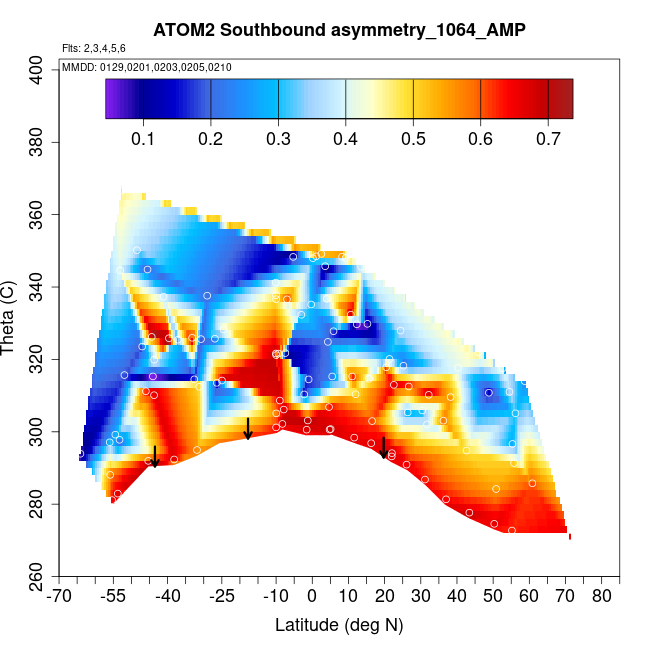 ATOM2 Southbound asymmetry_1064_AMP

Flts: 2,3,4,5,6

MMDD: 0129,0201,0203,0205,0210

0.1 0.2 0.3 0.4 0.5 0.6 0.7

Theta (C)

400
380
360
340
320
300
280
260

-70 -55 -40 -25 -10 0 10 20 30 40 50 60 70 80

Latitude (deg N)